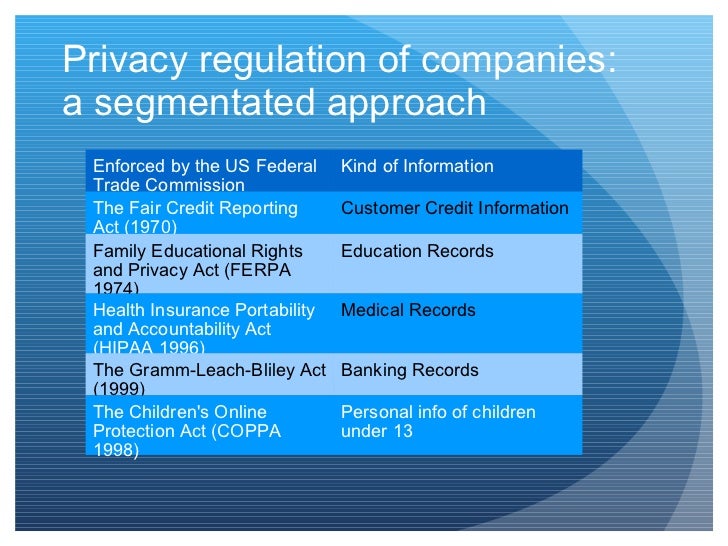 Privacy regulation of companies: a segmentated approach

| Enforced by the US Federal Trade Commission | Kind of Information |
|---|---|
| The Fair Credit Reporting Act (1970) | Customer Credit Information |
| Family Educational Rights and Privacy Act (FERPA 1974) | Education Records |
| Health Insurance Portability and Accountability Act (HIPAA 1996) | Medical Records |
| The Gramm-Leach-Bliley Act (1999) | Banking Records |
| The Children's Online Protection Act (COPPA 1998) | Personal info of children under 13 |